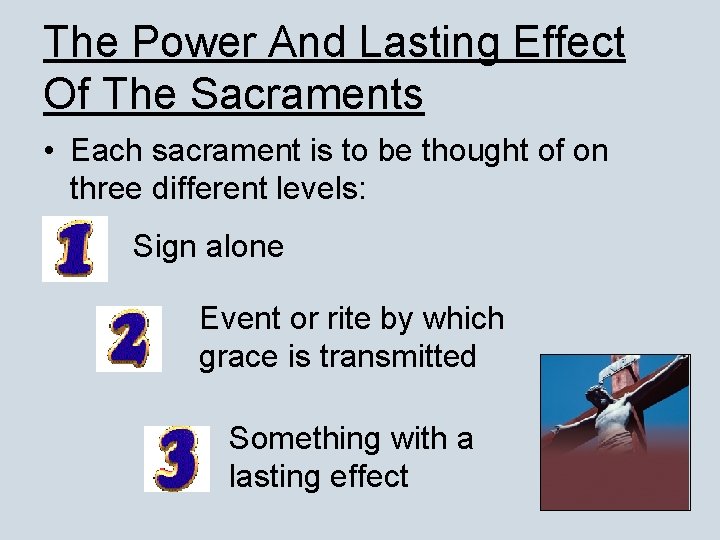 The Power And Lasting Effect Of The Sacraments

• Each sacrament is to be thought of on three different levels:

1 Sign alone

2 Event or rite by which grace is transmitted

3 Something with a lasting effect